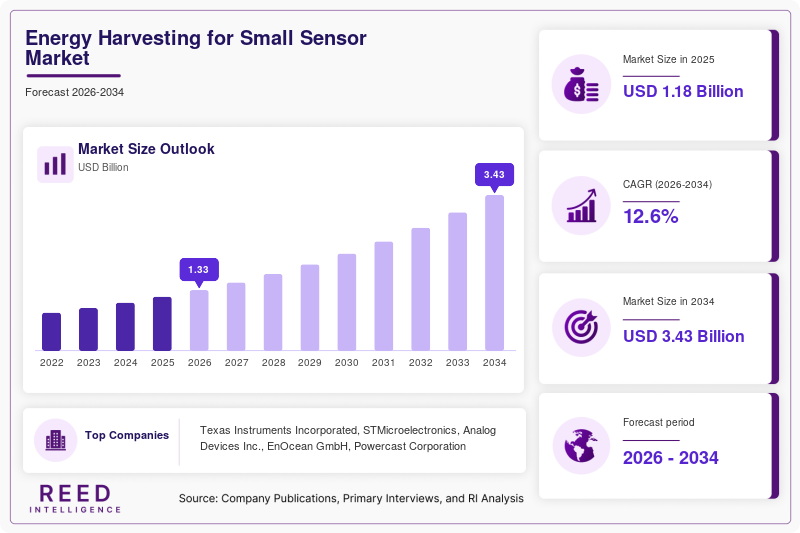 Energy Harvesting for Small Sensor Market

Forecast 2026-2034

Market Size Outlook
USD Billion

1.33
3.43

2022 2023 2024 2025 2026 2027 2028 2029 2030 2031 2032 2033 2034

Top Companies
Texas Instruments Incorporated, STMicroelectronics, Analog Devices Inc., EnOcean GmbH, Powercast Corporation

REED
INTELLIGENCE

Source: Company Publications, Primary Interviews, and RI Analysis

Market Size in 2025
USD 1.18 Billion

CAGR (2026-2034)
12.6%

Market Size in 2034
USD 3.43 Billion

Forecast period
2026 - 2034